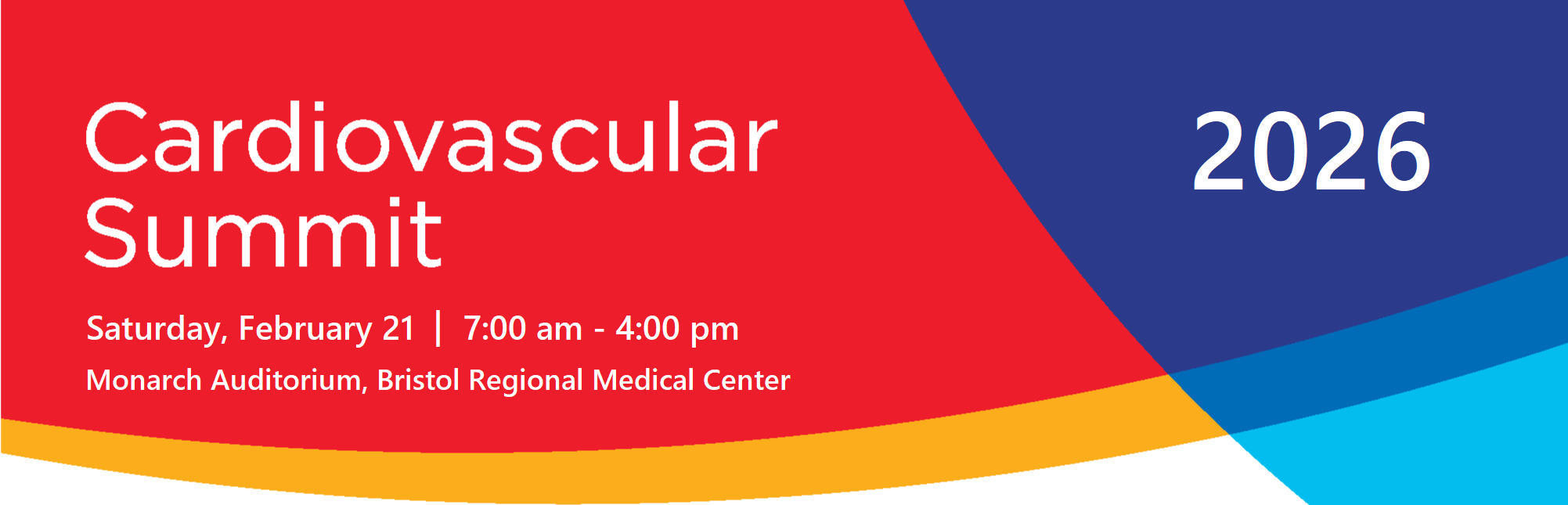 Cardiovascular Summit

2026

Saturday, February 21 | 7:00 am - 4:00 pm

Monarch Auditorium, Bristol Regional Medical Center